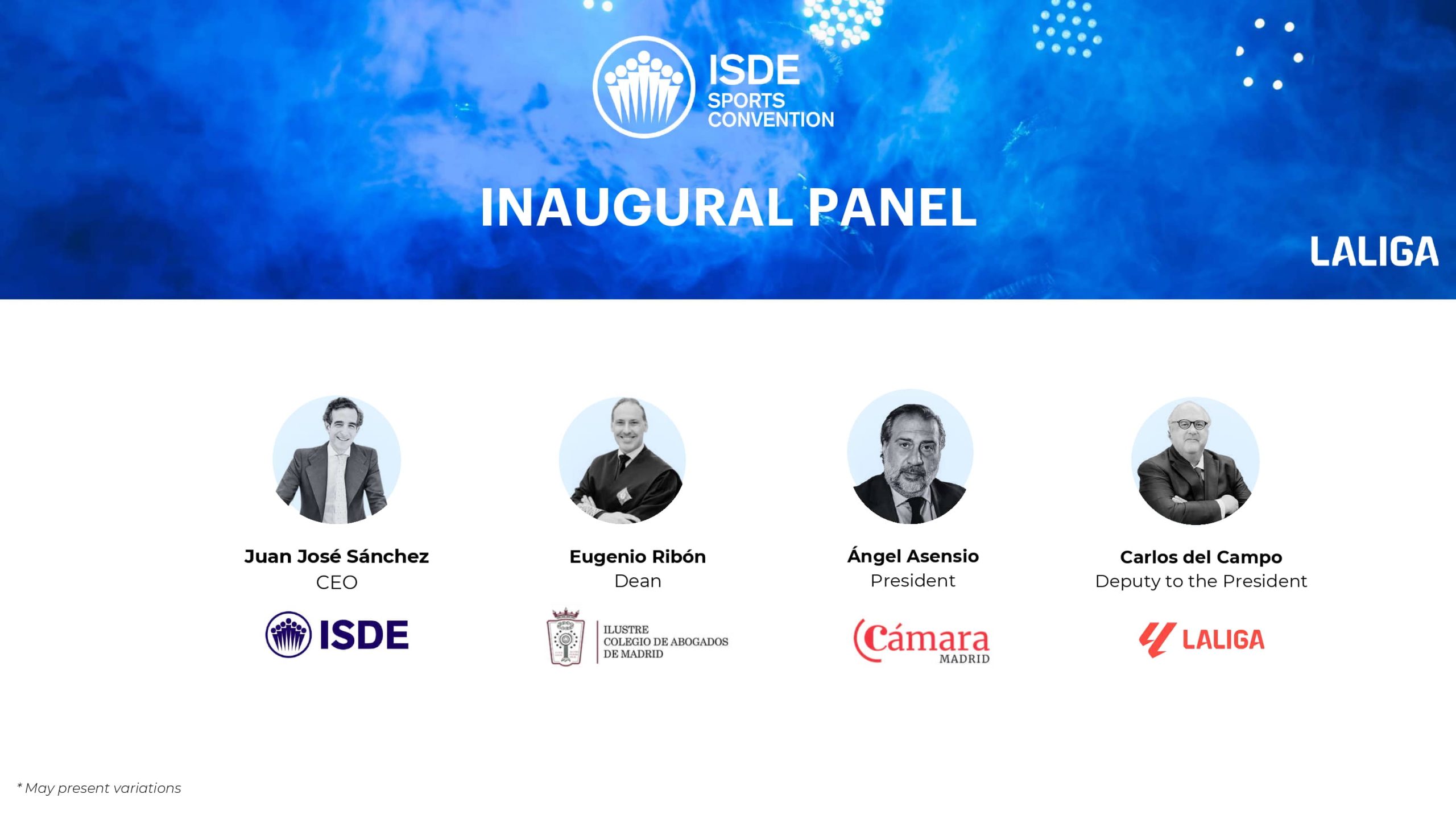 ISDE SPORTS CONVENTION

INAUGURAL PANEL

LALIGA

Juan José Sánchez
CEO

ISDE

Eugenio Ribón
Dean

ILUSTRE COLEGIO DE ABOGADOS DE MADRID

Ángel Asensio
President

Cámara MADRID

Carlos del Campo
Deputy to the President

LALIGA

* May present variations